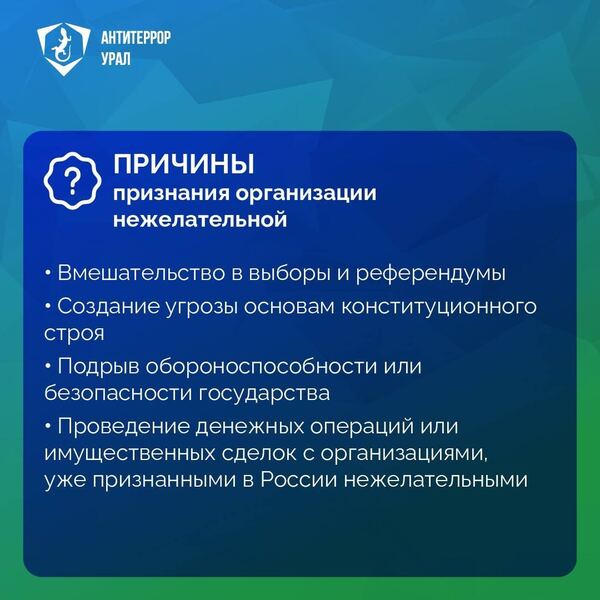 АНТИТЕРРОР
УРАЛ

?

ПРИЧИНЫ
признания организации нежелательной

• Вмешательство в выборы и референдумы

• Создание угрозы основам конституционного строя

• Подрыв обороноспособности или безопасности государства

• Проведение денежных операций или имущественных сделок с организациями, уже признанными в России нежелательными